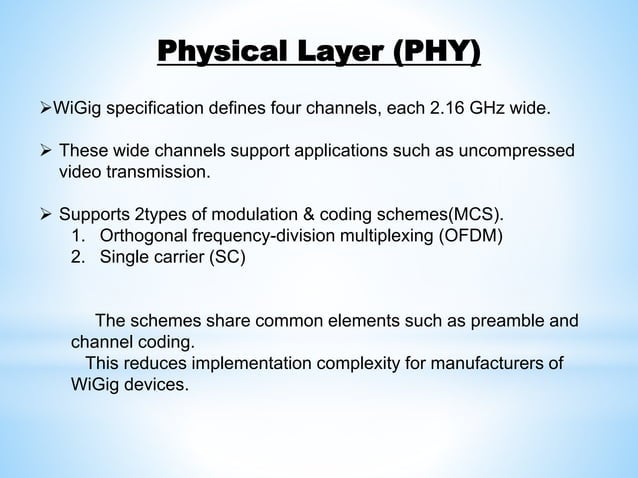 Physical Layer (PHY)

➢WiGig specification defines four channels, each 2.16 GHz wide.

➢ These wide channels support applications such as uncompressed video transmission.

➢ Supports 2types of modulation & coding schemes(MCS).
1. Orthogonal frequency-division multiplexing (OFDM)
2. Single carrier (SC)

The schemes share common elements such as preamble and channel coding.
This reduces implementation complexity for manufacturers of WiGig devices.